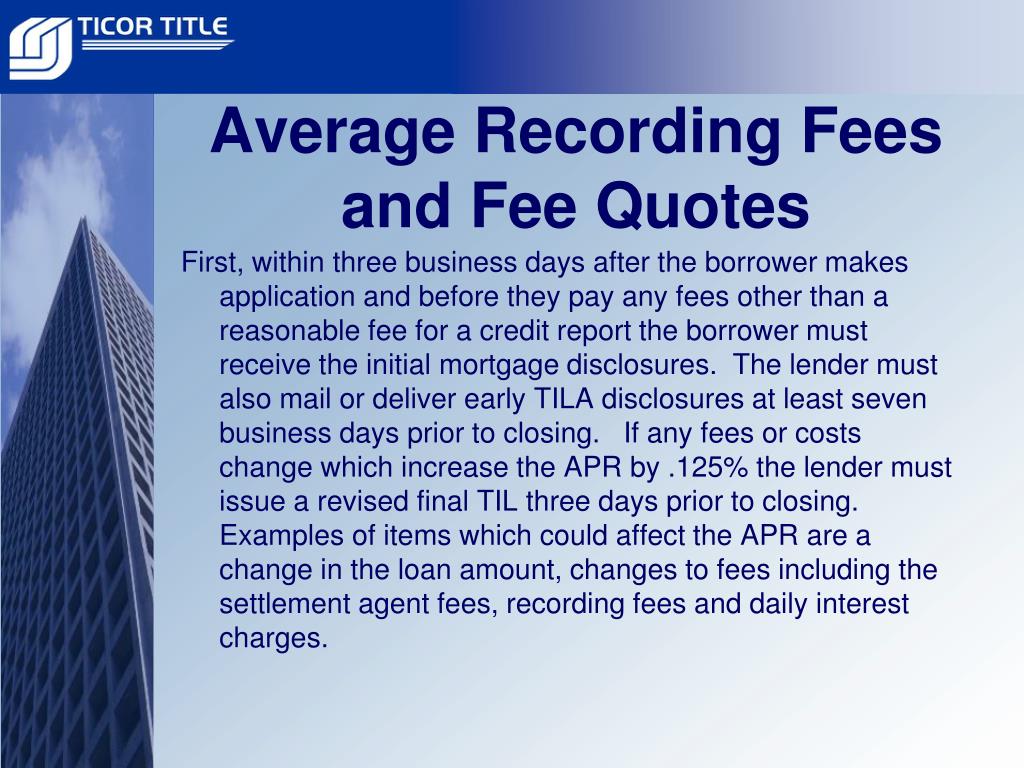 TICOR TITLE

Average Recording Fees and Fee Quotes

First, within three business days after the borrower makes application and before they pay any fees other than a reasonable fee for a credit report the borrower must receive the initial mortgage disclosures. The lender must also mail or deliver early TILA disclosures at least seven business days prior to closing. If any fees or costs change which increase the APR by .125% the lender must issue a revised final TIL three days prior to closing. Examples of items which could affect the APR are a change in the loan amount, changes to fees including the settlement agent fees, recording fees and daily interest charges.